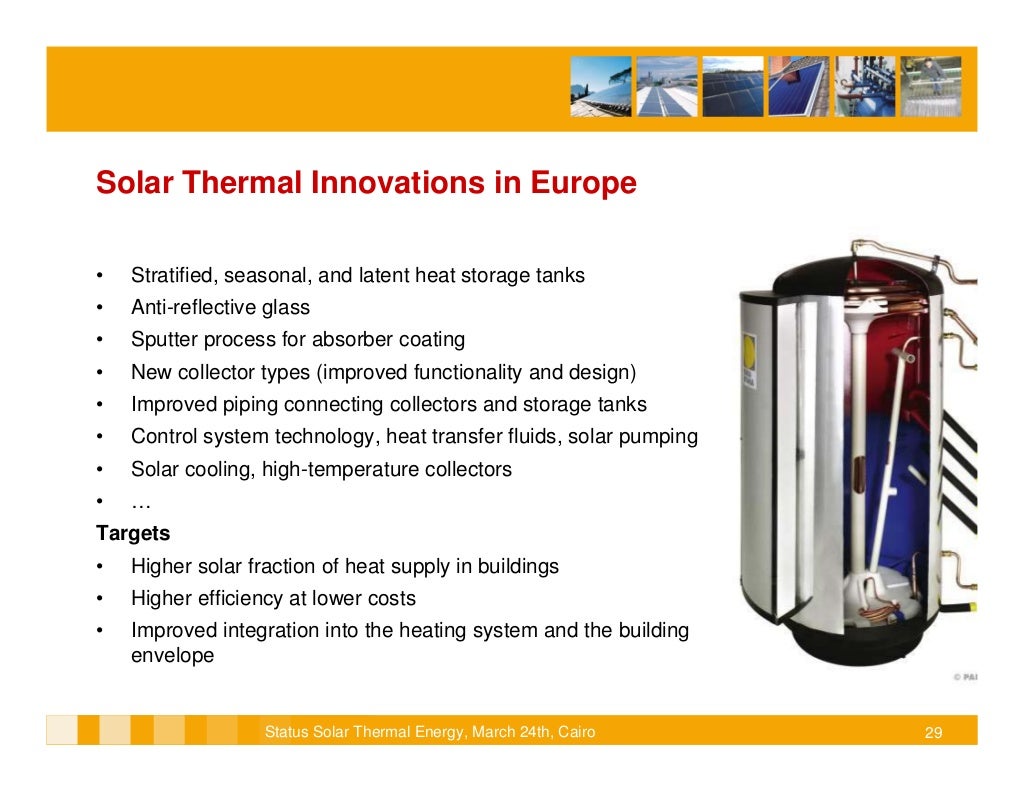 Solar Thermal Innovations in Europe

• Stratified, seasonal, and latent heat storage tanks
• Anti-reflective glass
• Sputter process for absorber coating
• New collector types (improved functionality and design)
• Improved piping connecting collectors and storage tanks
• Control system technology, heat transfer fluids, solar pumping
• Solar cooling, high-temperature collectors
• …

Targets
• Higher solar fraction of heat supply in buildings
• Higher efficiency at lower costs
• Improved integration into the heating system and the building envelope

© PAI

Status Solar Thermal Energy, March 24th, Cairo

29